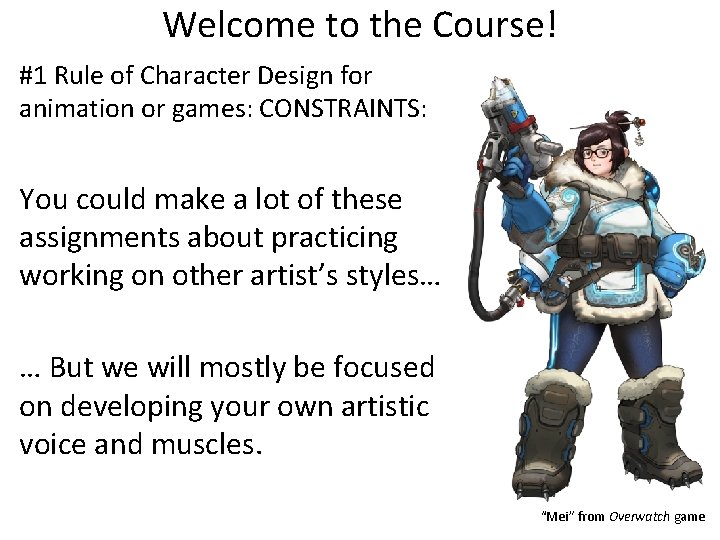 Welcome to the Course!

#1 Rule of Character Design for animation or games: CONSTRAINTS:

You could make a lot of these assignments about practicing working on other artist's styles…

… But we will mostly be focused on developing your own artistic voice and muscles.

"Mei" from Overwatch game